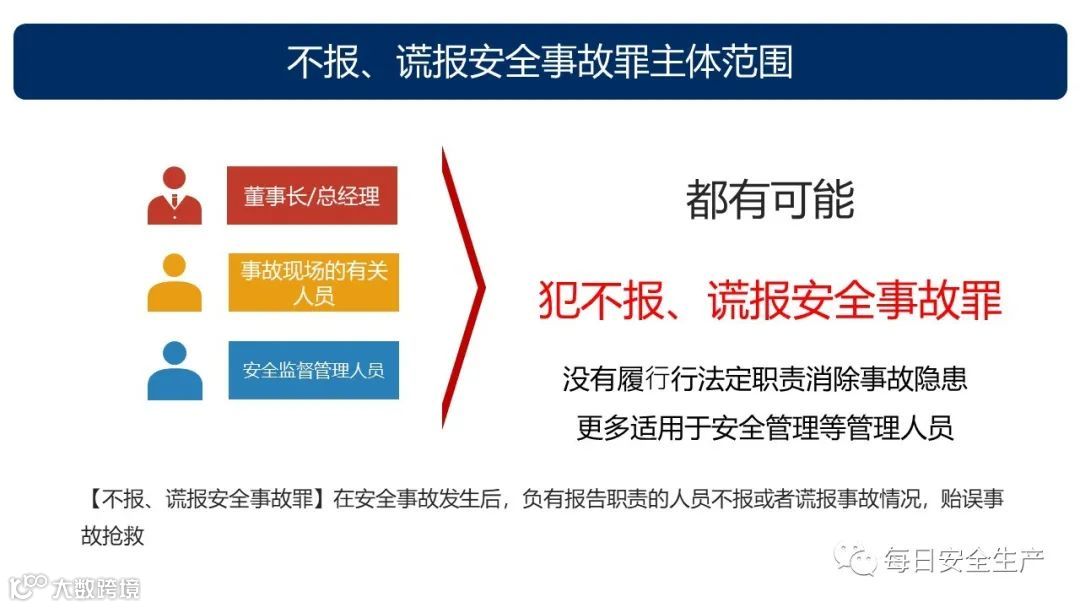 不报、谎报安全事故罪主体范围

董事长/总经理

事故现场的有关人员

安全监督管理人员

都有可能

犯不报、谎报安全事故罪

没有履行行法定职责消除事故隐患

更多适用于安全管理等管理人员

【不报、谎报安全事故罪】在安全事故发生后，负有报告职责的人员不报或者谎报事故情况，贻误事故抢救

每日安全生产

大数跨境